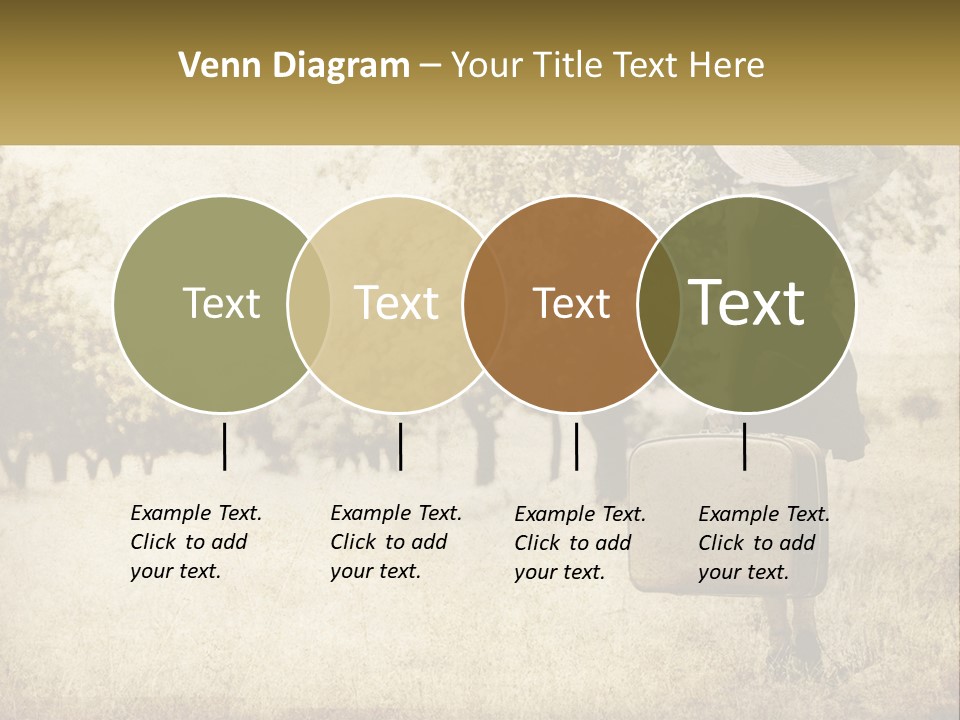 Venn Diagram – Your Title Text Here

Text

Text

Text

Text

Example Text. Click to add your text.

Example Text. Click to add your text.

Example Text. Click to add your text.

Example Text. Click to add your text.